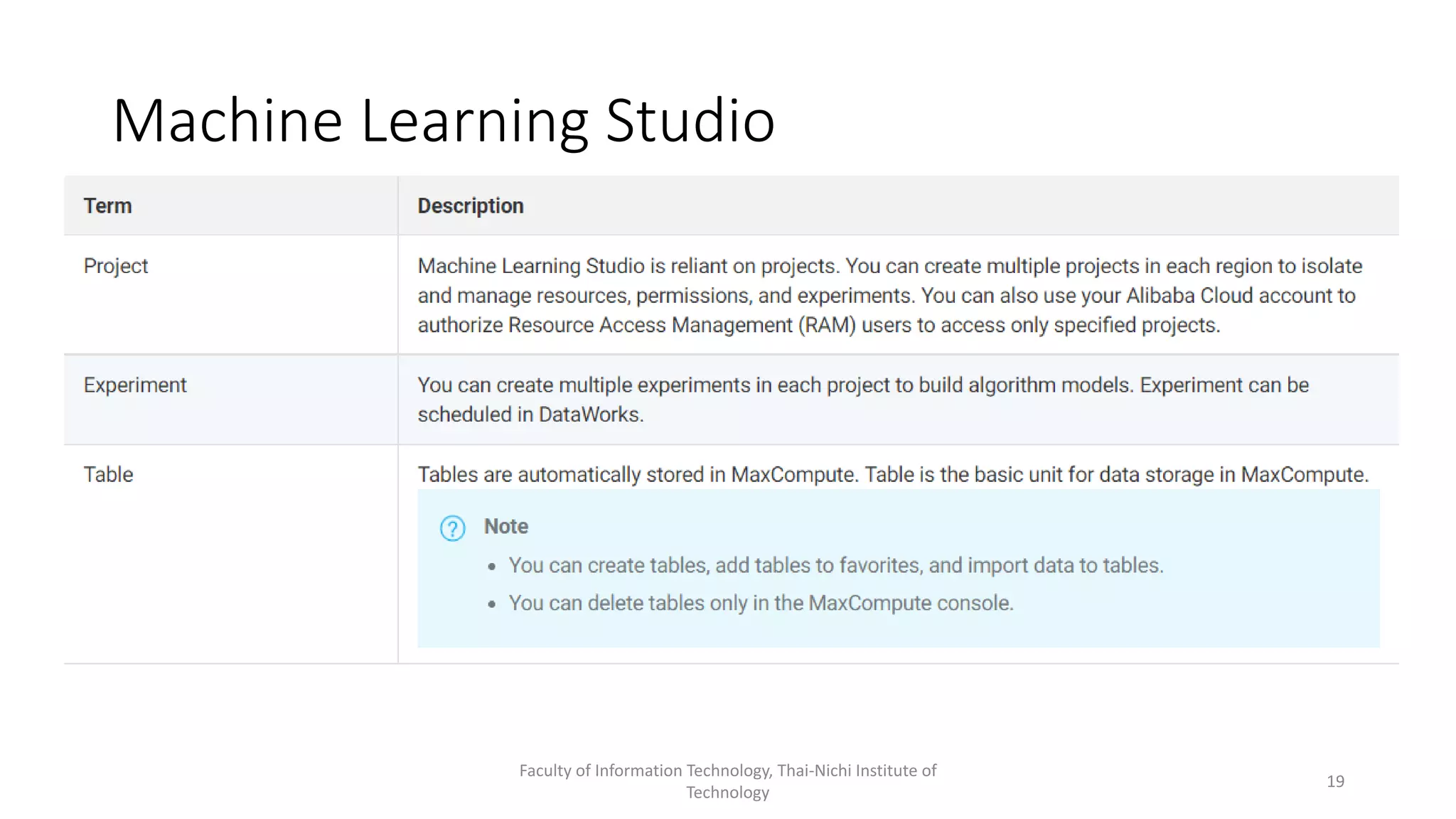 Machine Learning Studio

| Term | Description |
|---|---|
| Project | Machine Learning Studio is reliant on projects. You can create multiple projects in each region to isolate and manage resources, permissions, and experiments. You can also use your Alibaba Cloud account to authorize Resource Access Management (RAM) users to access only specified projects. |
| Experiment | You can create multiple experiments in each project to build algorithm models. Experiment can be scheduled in DataWorks. |
| Table | Tables are automatically stored in MaxCompute. Table is the basic unit for data storage in MaxCompute. Note • You can create tables, add tables to favorites, and import data to tables. • You can delete tables only in the MaxCompute console. |

Faculty of Information Technology, Thai-Nichi Institute of Technology

19